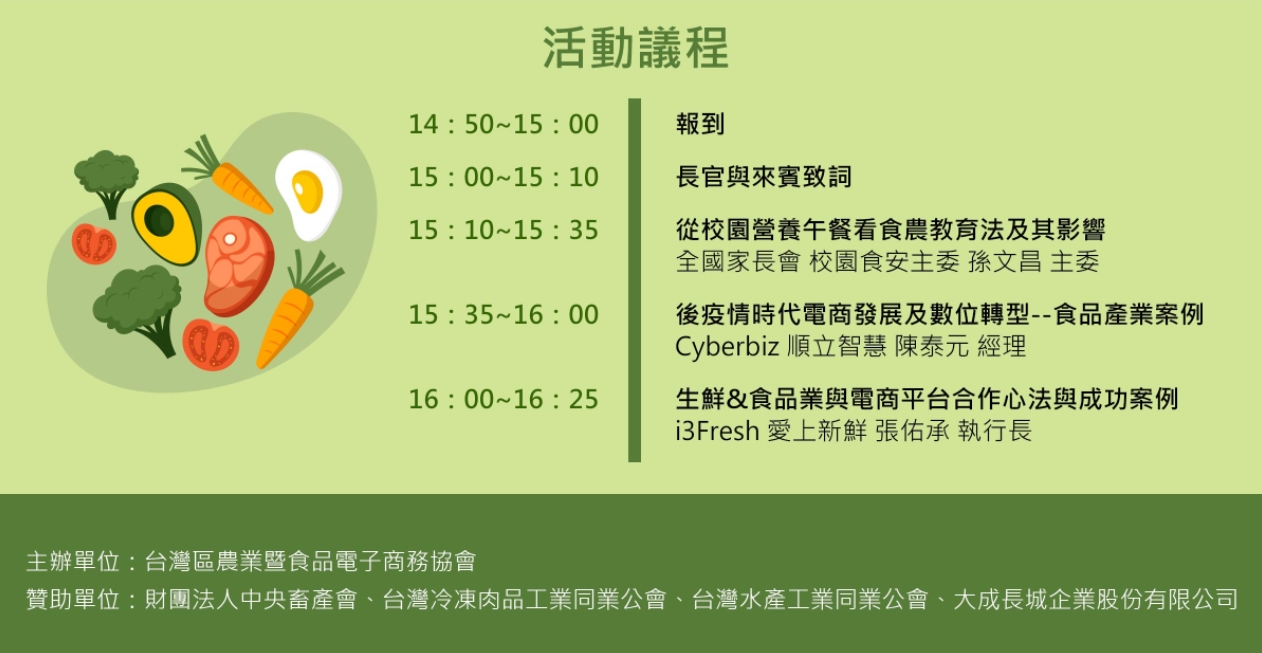 活動議程

14：50~15：00

報到

15：00~15：10

長官與來賓致詞

15：10~15：35

從校園營養午餐看食農教育法及其影響
全國家長會 校園食安主委 孫文昌 主委

15：35~16：00

後疫情時代電商發展及數位轉型--食品產業案例
Cyberbiz 順立智慧 陳泰元 經理

16：00~16：25

生鮮&食品業與電商平台合作心法與成功案例
i3Fresh 愛上新鮮 張佑承 執行長

主辦單位：台灣區農業暨食品電子商務協會
贊助單位：財團法人中央畜產會、台灣冷凍肉品工業同業公會、台灣水產工業同業公會、大成長城企業股份有限公司